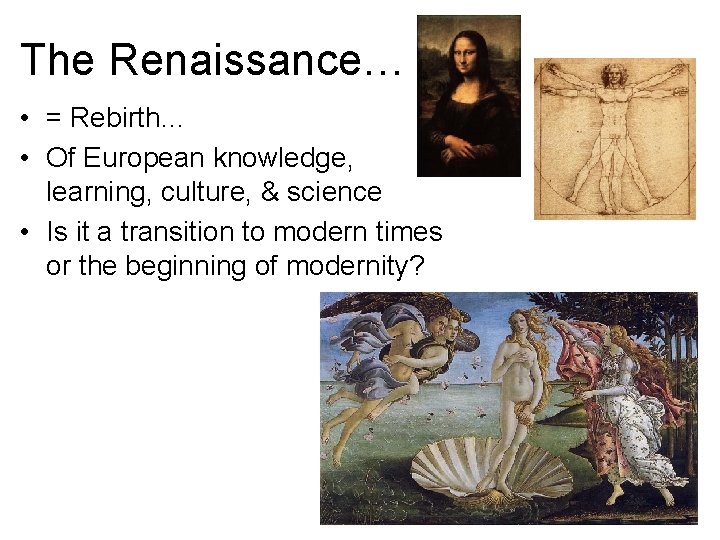 The Renaissance…

• = Rebirth…
• Of European knowledge, learning, culture, & science
• Is it a transition to modern times or the beginning of modernity?